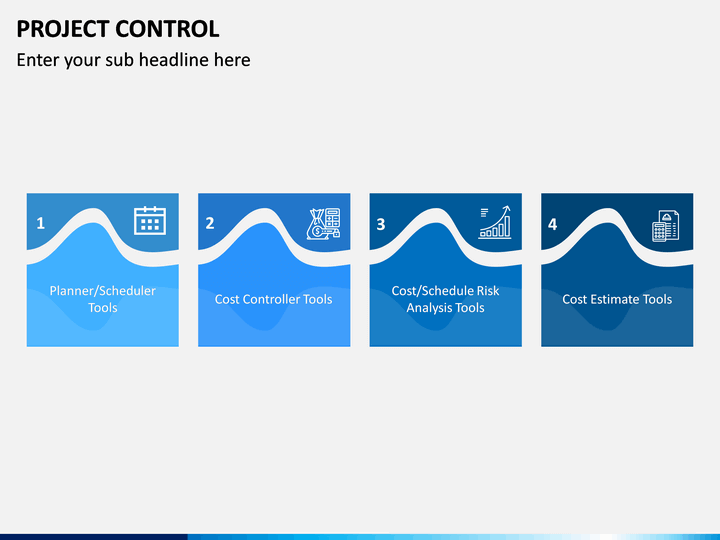 PROJECT CONTROL

Enter your sub headline here

1

Planner/Scheduler Tools

2

Cost Controller Tools

3

Cost/Schedule Risk Analysis Tools

4

Cost Estimate Tools